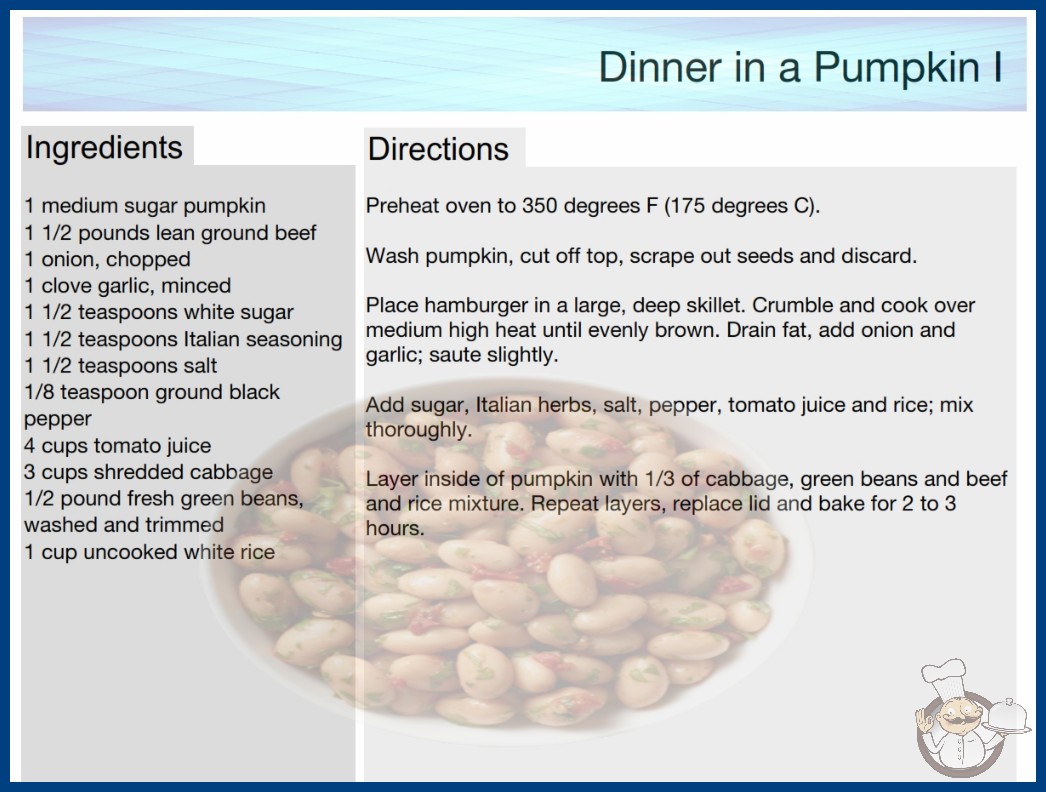 Dinner in a Pumpkin I

Ingredients

1 medium sugar pumpkin
1 1/2 pounds lean ground beef
1 onion, chopped
1 clove garlic, minced
1 1/2 teaspoons white sugar
1 1/2 teaspoons Italian seasoning
1 1/2 teaspoons salt
1/8 teaspoon ground black pepper
4 cups tomato juice
3 cups shredded cabbage
1/2 pound fresh green beans, washed and trimmed
1 cup uncooked white rice

Directions

Preheat oven to 350 degrees F (175 degrees C).

Wash pumpkin, cut off top, scrape out seeds and discard.

Place hamburger in a large, deep skillet. Crumble and cook over medium high heat until evenly brown. Drain fat, add onion and garlic; saute slightly.

Add sugar, Italian herbs, salt, pepper, tomato juice and rice; mix thoroughly.

Layer inside of pumpkin with 1/3 of cabbage, green beans and beef and rice mixture. Repeat layers, replace lid and bake for 2 to 3 hours.